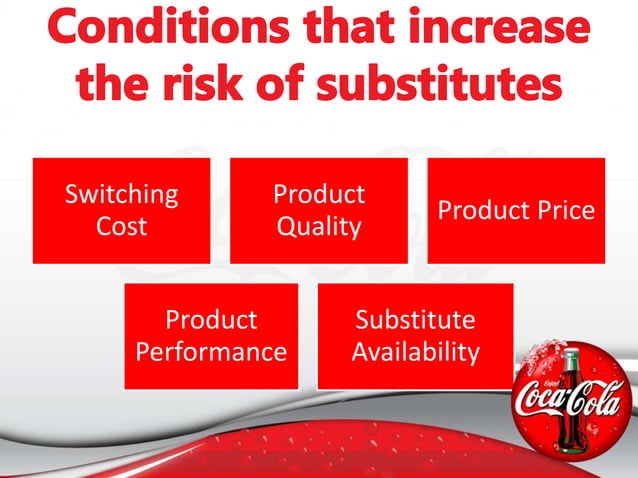 Conditions that increase the risk of substitutes

Switching Cost

Product Quality

Product Price

Product Performance

Substitute Availability

Enjoy
Coca-Cola